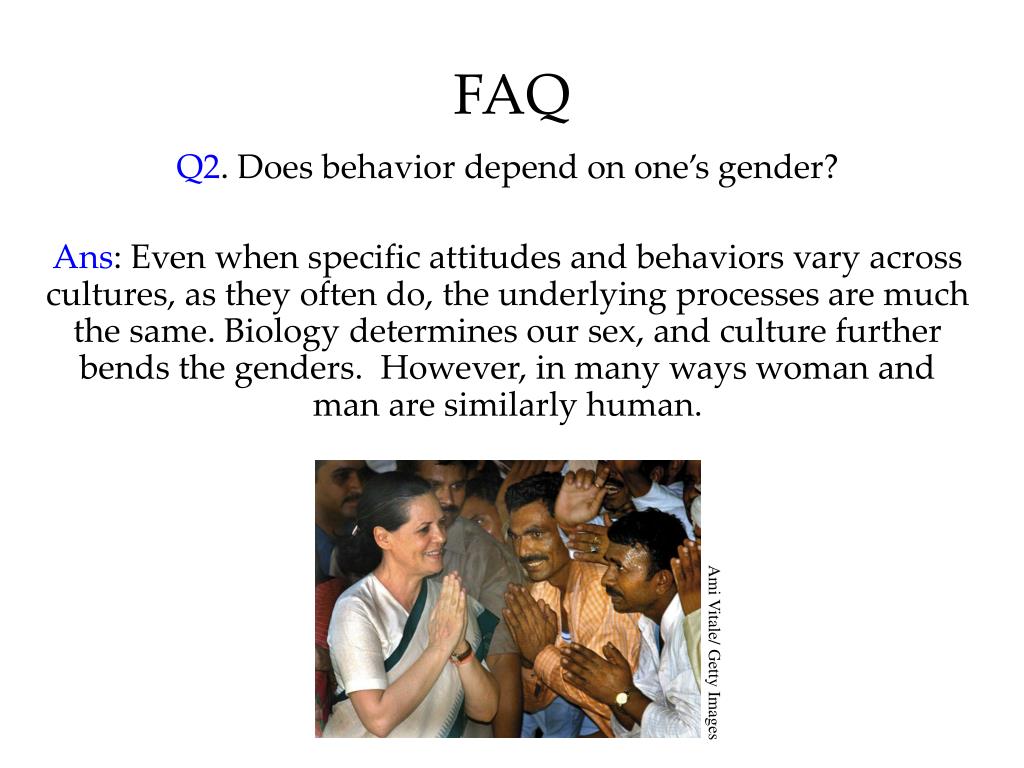 FAQ

Q2. Does behavior depend on one's gender?

Ans: Even when specific attitudes and behaviors vary across cultures, as they often do, the underlying processes are much the same. Biology determines our sex, and culture further bends the genders.  However, in many ways woman and man are similarly human.

Ami Vitale/ Getty Images